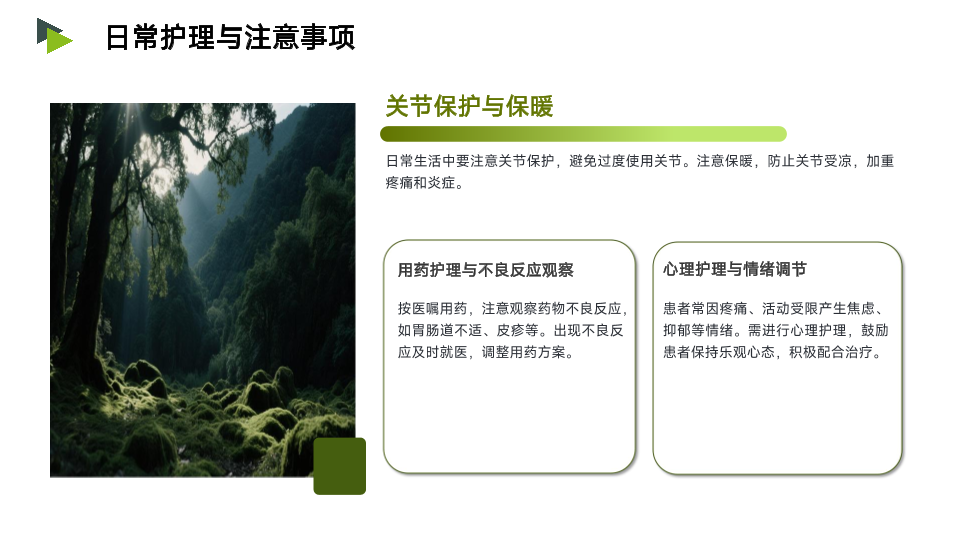 日常护理与注意事项

关节保护与保暖

日常生活中要注意关节保护，避免过度使用关节。注意保暖，防止关节受凉，加重疼痛和炎症。

用药护理与不良反应观察

按医嘱用药，注意观察药物不良反应，如胃肠道不适、皮疹等。出现不良反应及时就医，调整用药方案。

心理护理与情绪调节

患者常因疼痛、活动受限产生焦虑、抑郁等情绪。需进行心理护理，鼓励患者保持乐观心态，积极配合治疗。